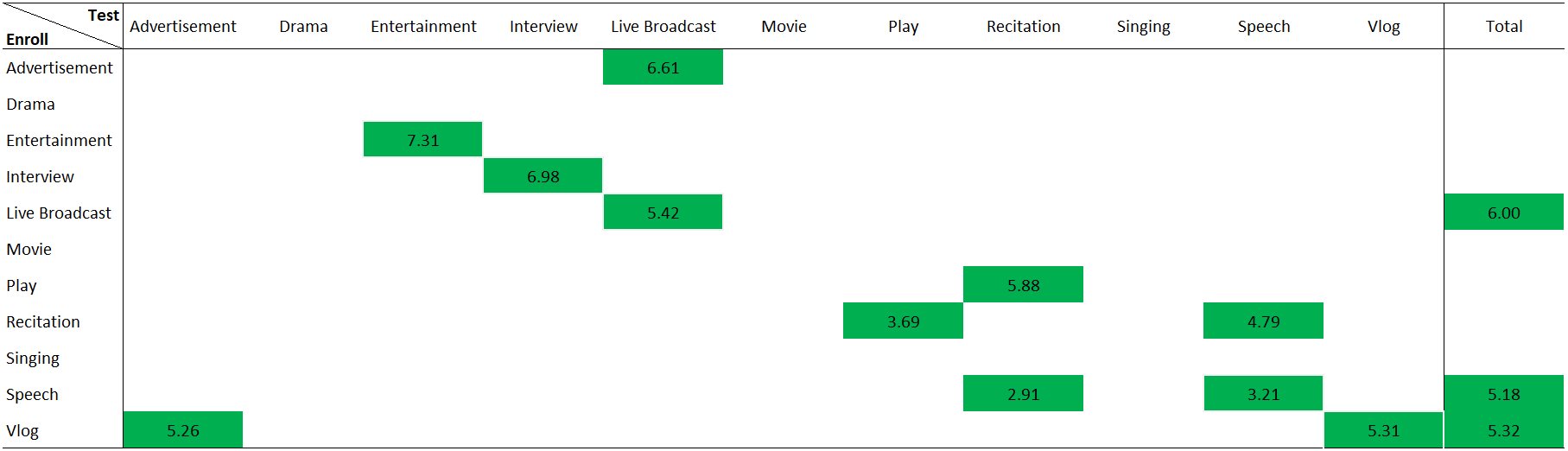 | Test / Enroll | Advertisement | Drama | Entertainment | Interview | Live Broadcast | Movie | Play | Recitation | Singing | Speech | Vlog | Total |
|---|---|---|---|---|---|---|---|---|---|---|---|---|
| Advertisement | | | | | 6.61 | | | | | | | |
| Drama | | | | | | | | | | | | |
| Entertainment | | | 7.31 | | | | | | | | | |
| Interview | | | | 6.98 | | | | | | | | |
| Live Broadcast | | | | | 5.42 | | | | | | | 6.00 |
| Movie | | | | | | | | | | | | |
| Play | | | | | | | | 5.88 | | | | |
| Recitation | | | | | | | 3.69 | | | 4.79 | | |
| Singing | | | | | | | | | | | | |
| Speech | | | | | | | | 2.91 | | 3.21 | | 5.18 |
| Vlog | 5.26 | | | | | | | | | | 5.31 | 5.32 |